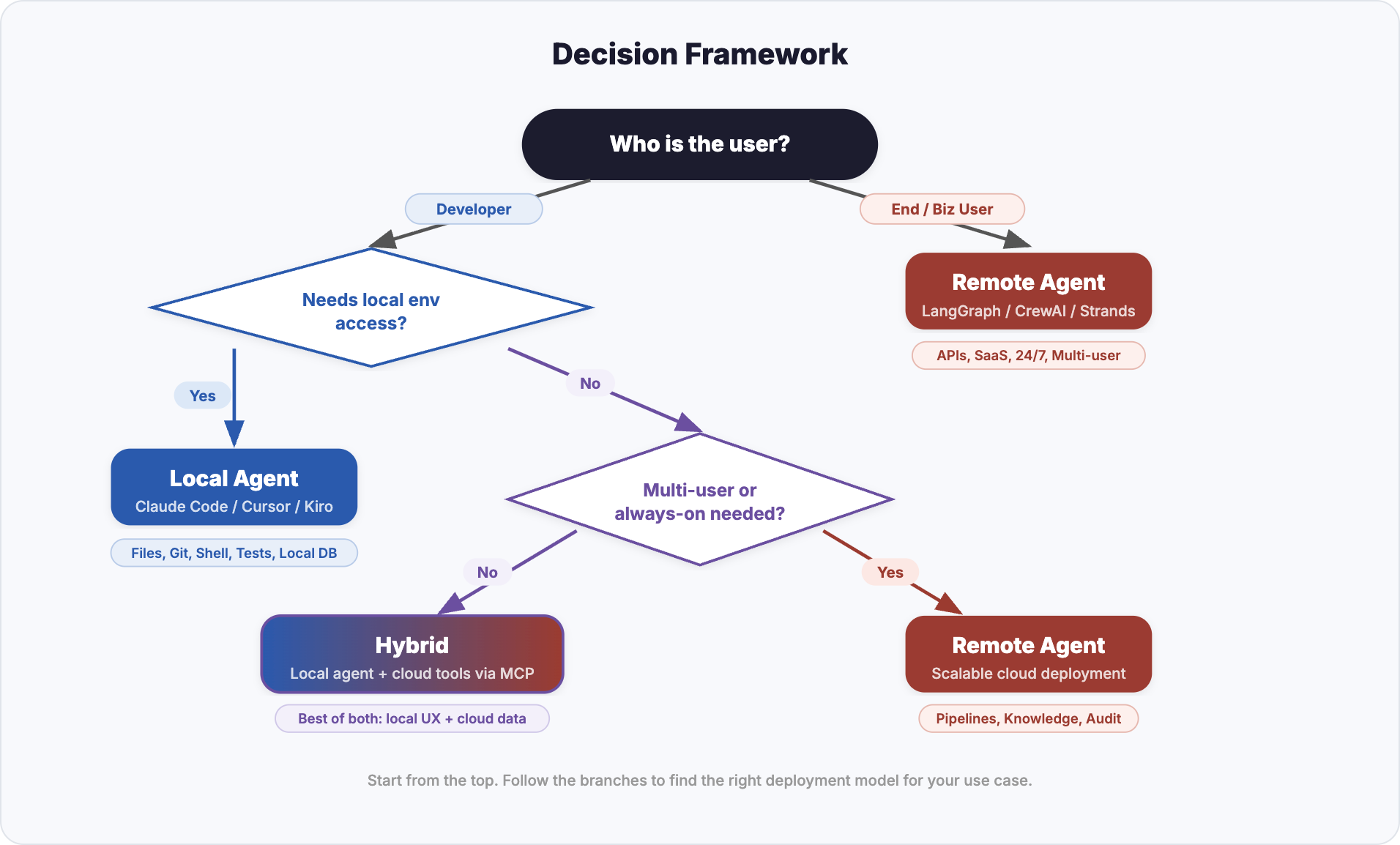 Decision Framework

Who is the user?

Developer

End / Biz User

Needs local env access?

Remote Agent
LangGraph / CrewAI / Strands

APIs, SaaS, 24/7, Multi-user

Yes

No

Local Agent
Claude Code / Cursor / Kiro

Files, Git, Shell, Tests, Local DB

Multi-user or always-on needed?

No

Yes

Hybrid
Local agent + cloud tools via MCP

Best of both: local UX + cloud data

Remote Agent
Scalable cloud deployment

Pipelines, Knowledge, Audit

Start from the top. Follow the branches to find the right deployment model for your use case.